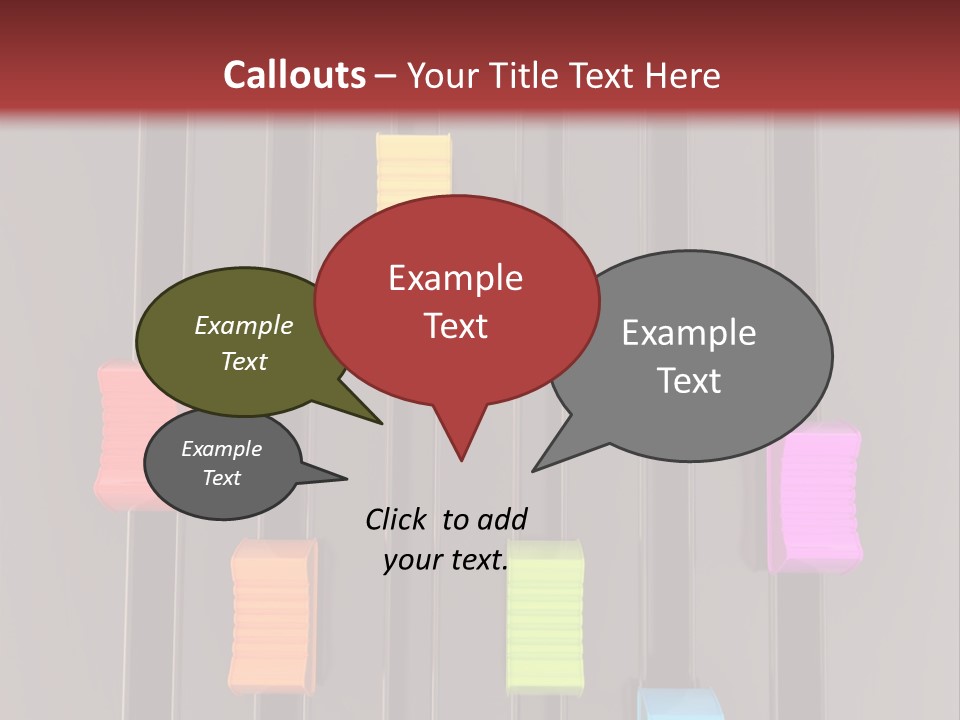 Callouts – Your Title Text Here

Example Text

Example Text

Example Text

Example Text

Click to add your text.